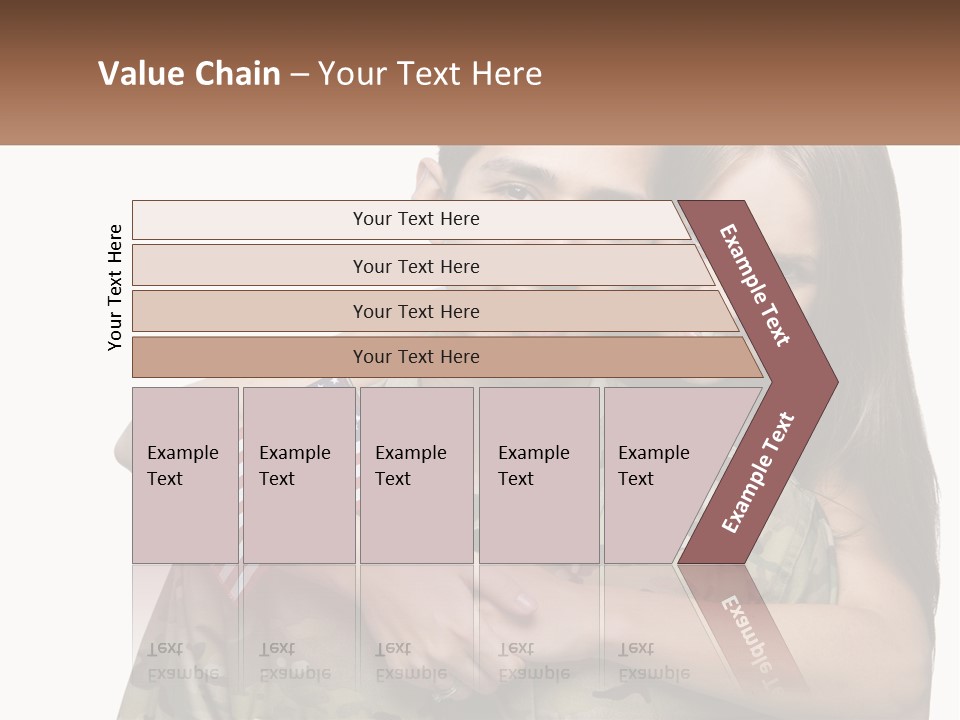 Value Chain – Your Text Here

Your Text Here

Your Text Here

Your Text Here

Your Text Here

Your Text Here

Example Text

Example Text

Example Text

Example Text

Example Text

Example Text

Example Text